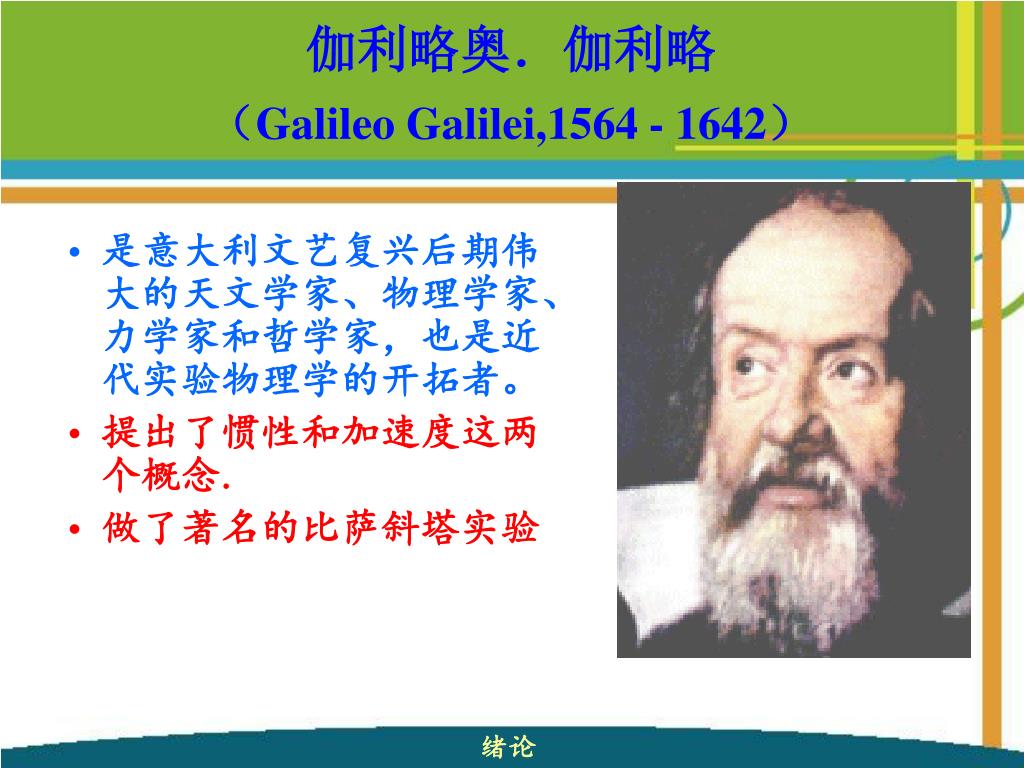 伽利略奥．伽利略
（Galileo Galilei,1564 - 1642）

• 是意大利文艺复兴后期伟大的天文学家、物理学家、力学家和哲学家，也是近代实验物理学的开拓者。
• 提出了惯性和加速度这两个概念.
• 做了著名的比萨斜塔实验

绪论